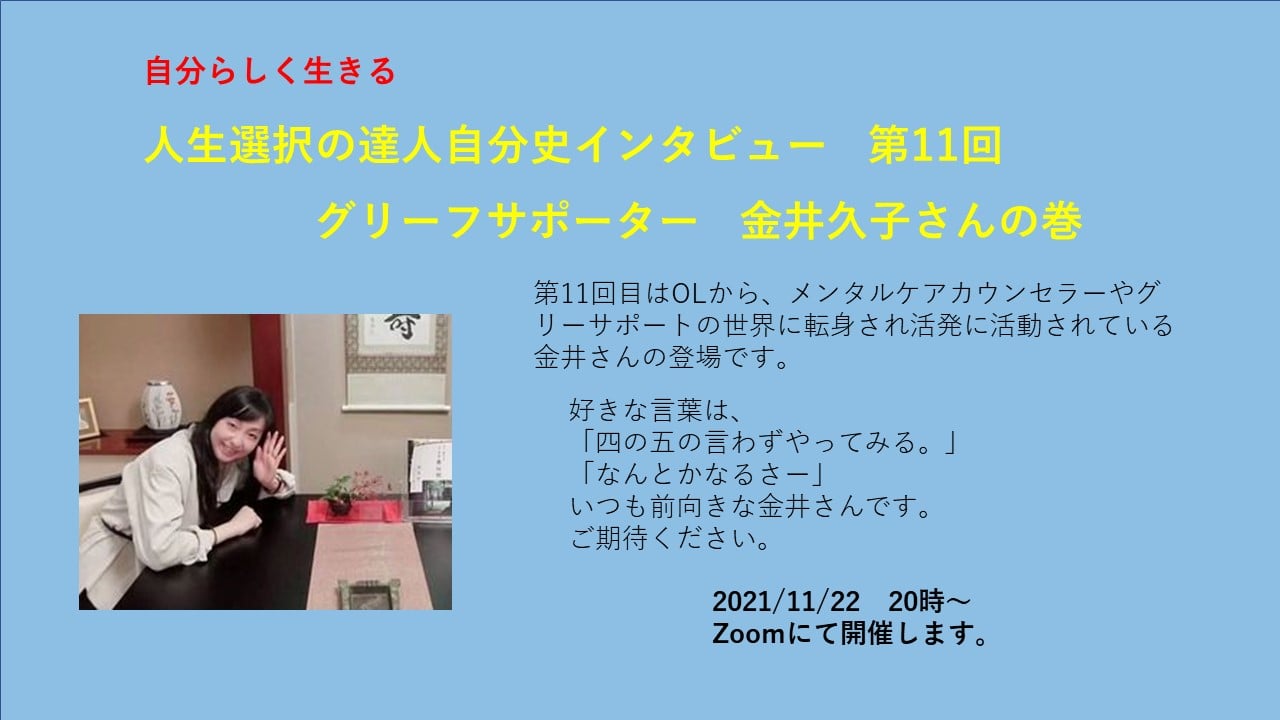 自分らしく生きる

人生選択の達人自分史インタビュー　第11回

グリーフサポーター　金井久子さんの巻

第11回目はOLから、メンタルケアカウンセラーやグリーサポートの世界に転身され活発に活動されている金井さんの登場です。

好きな言葉は、
「四の五の言わずやってみる。」
「なんとかなるさー」
いつも前向きな金井さんです。
ご期待ください。

2021/11/22　20時～
Zoomにて開催します。